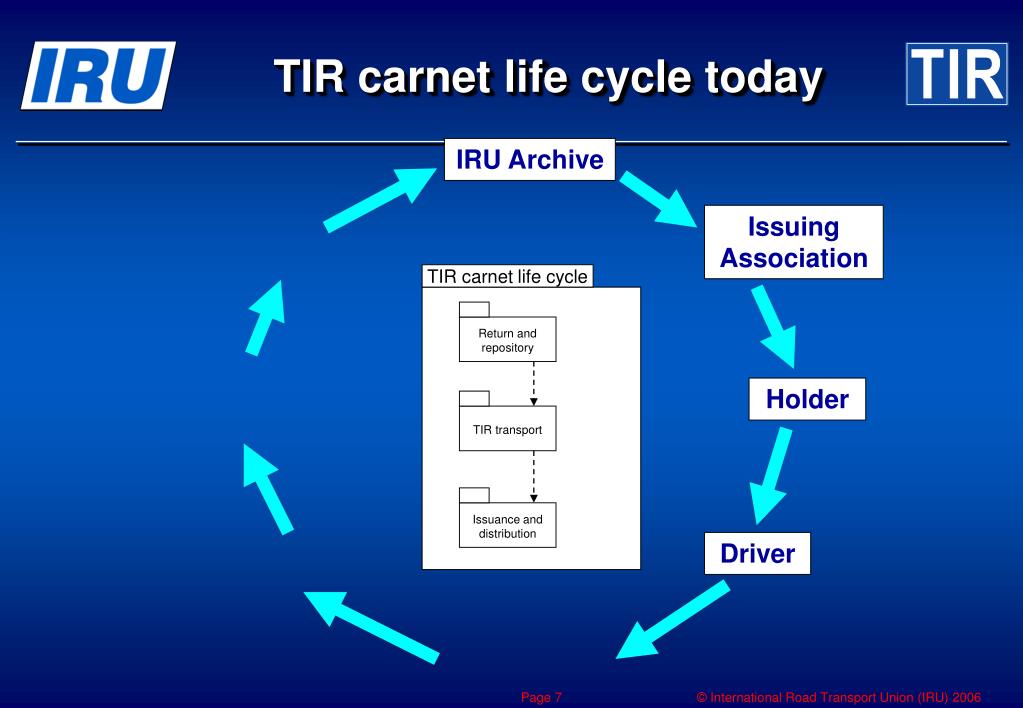 IRU

TIR carnet life cycle today

TIR

IRU Archive

Issuing Association

Holder

Driver

TIR carnet life cycle

Return and repository

TIR transport

Issuance and distribution

Page 7

© International Road Transport Union (IRU) 2006